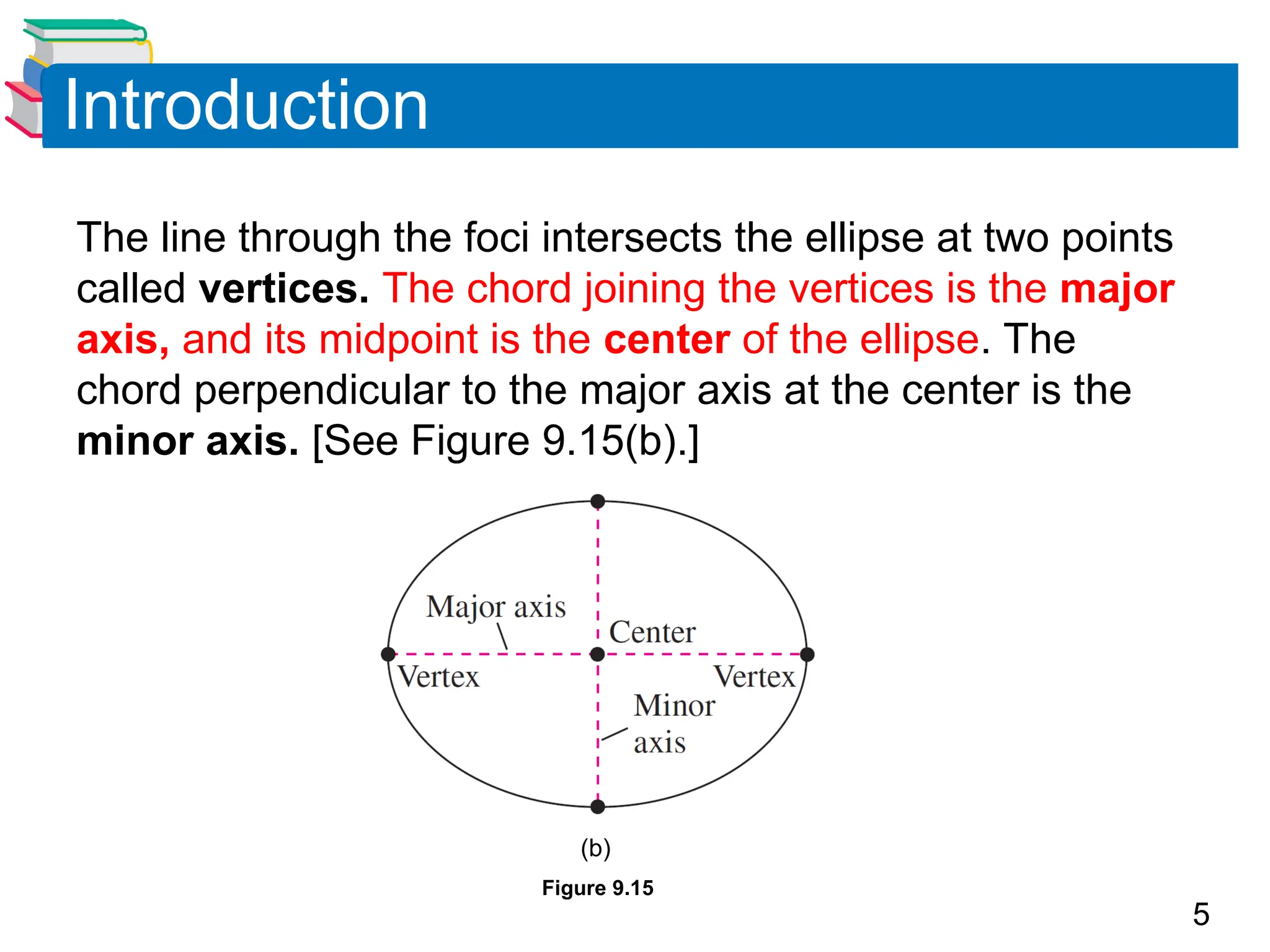 Introduction

The line through the foci intersects the ellipse at two points called vertices. The chord joining the vertices is the major axis, and its midpoint is the center of the ellipse. The chord perpendicular to the major axis at the center is the minor axis. [See Figure 9.15(b).]

Major axis
Center
Vertex
Vertex
Minor axis

(b)

Figure 9.15

5